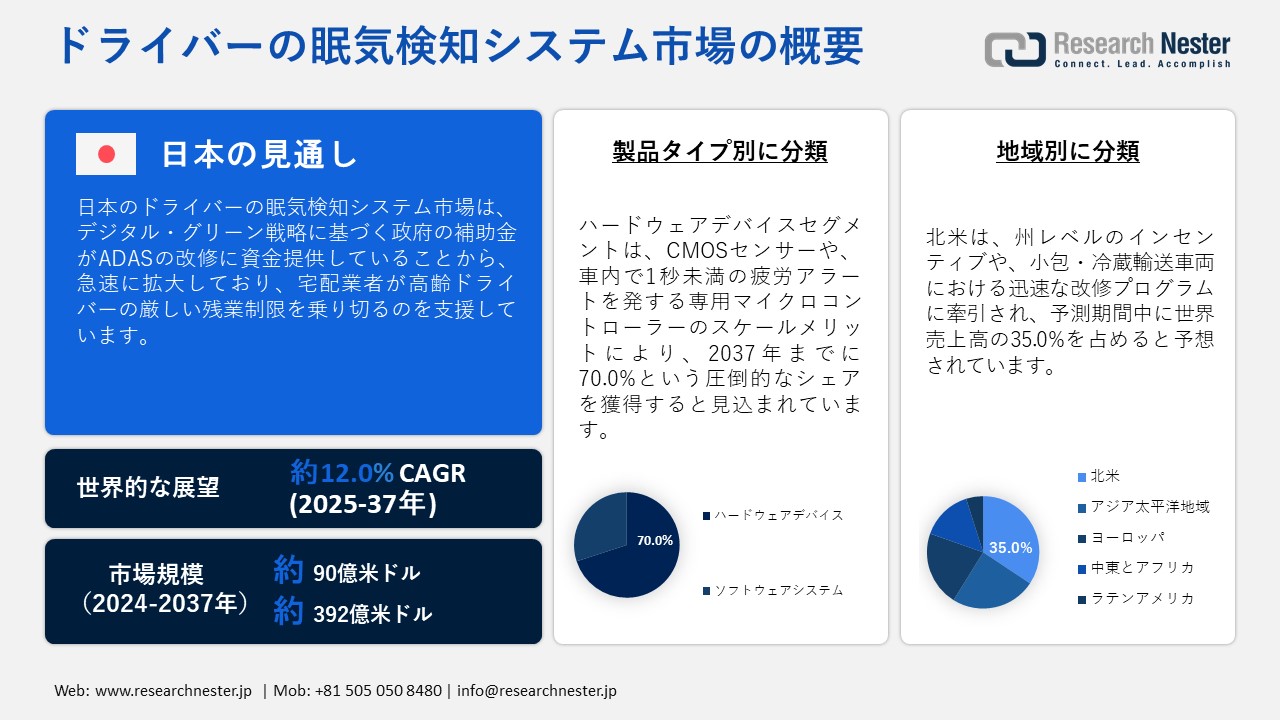 ドライバーの眠気検知システム市場の概要

Research Nester
Connect. Lead. Accomplish

日本の見通し

日本のドライバーの眠気検知システム市場は、デジタル・グリーン戦略に基づく政府の補助金がADASの改修に資金提供していることから、急速に拡大しており、宅配業者が高齢ドライバーの厳しい残業制限を乗り切るのを支援しています。

世界的な展望
約12.0% CAGR (2025-37年)

市場規模 (2024-2037年)
約 90億米ドル
約 392億米ドル

製品タイプ別に分類

ハードウェアデバイスセグメントは、CMOSセンサーや、車内で1秒未満の疲労アラートを発する専用マイクロコントローラーのスケールメリットにより、2037年までに70.0%という圧倒的なシェアを獲得すると見込まれています。

70.0%
ハードウェアデバイス
ソフトウェアシステム

地域別に分類

北米は、州レベルのインセンティブや、小包・冷蔵輸送車両における迅速な改修プログラムに牽引され、予測期間中に世界売上高の35.0%を占めると予想されています。

35.0%
北米
アジア太平洋地域
ヨーロッパ
中東とアフリカ
ラテンアメリカ

Web: www.researchnester.jp | Mob: +81 505 050 8480 | info@researchnester.jp